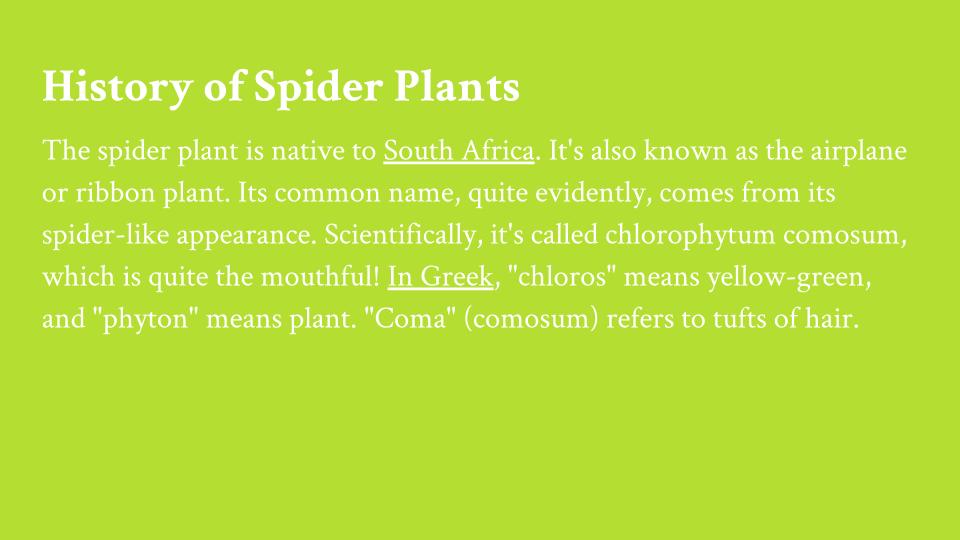 History of Spider Plants

The spider plant is native to South Africa. It's also known as the airplane or ribbon plant. Its common name, quite evidently, comes from its spider-like appearance. Scientifically, it's called chlorophytum comosum, which is quite the mouthful! In Greek, "chloros" means yellow-green, and "phyton" means plant. "Coma" (comosum) refers to tufts of hair.